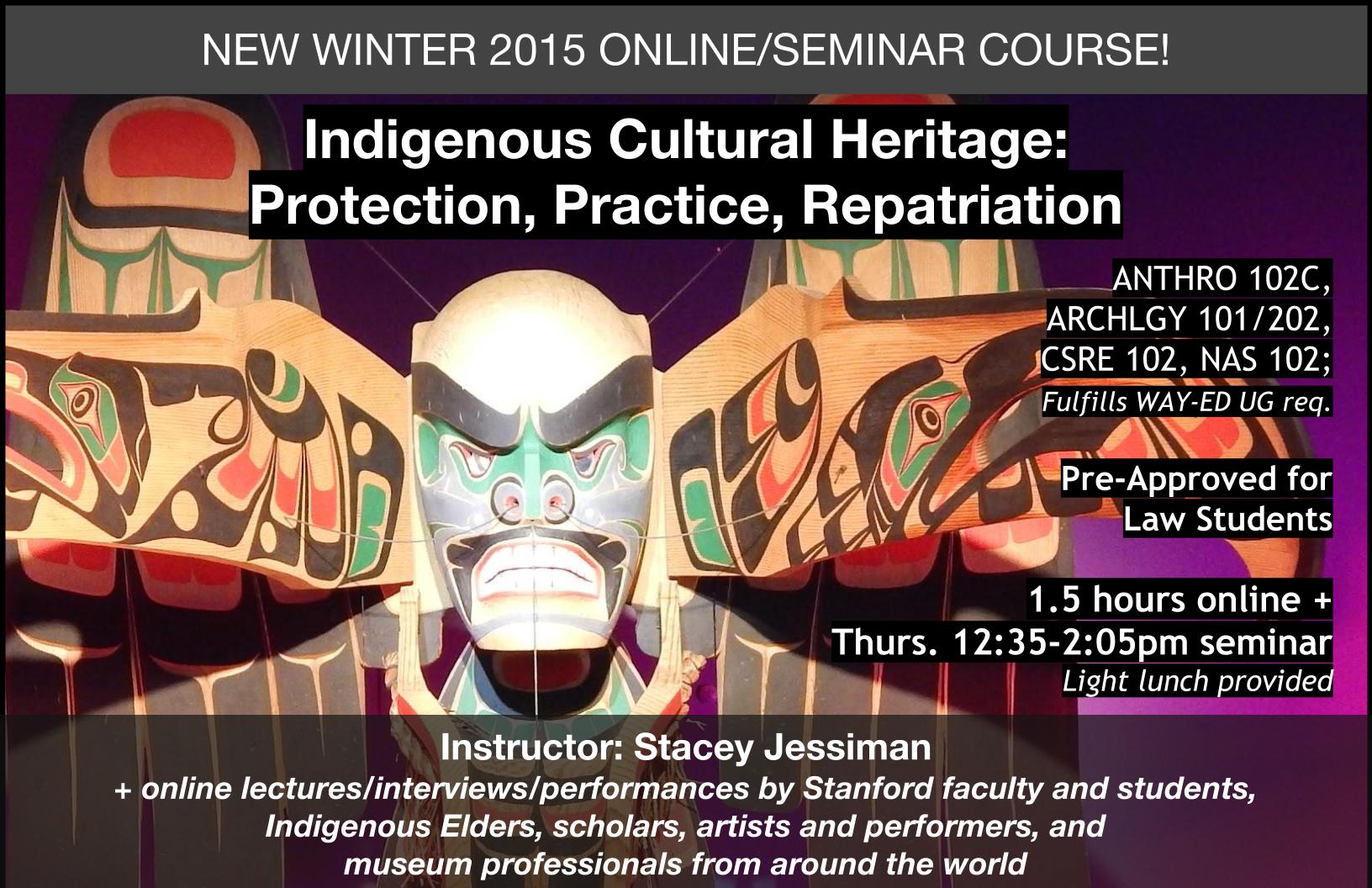 NEW WINTER 2015 ONLINE/SEMINAR COURSE!

Indigenous Cultural Heritage: Protection, Practice, Repatriation

ANTHRO 102C, ARCHLGY 101/202, CSRE 102, NAS 102; Fulfills WAY-ED UG req.

Pre-Approved for Law Students

1.5 hours online + Thurs. 12:35-2:05pm seminar
Light lunch provided

Instructor: Stacey Jessiman
+ online lectures/interviews/performances by Stanford faculty and students, Indigenous Elders, scholars, artists and performers, and museum professionals from around the world